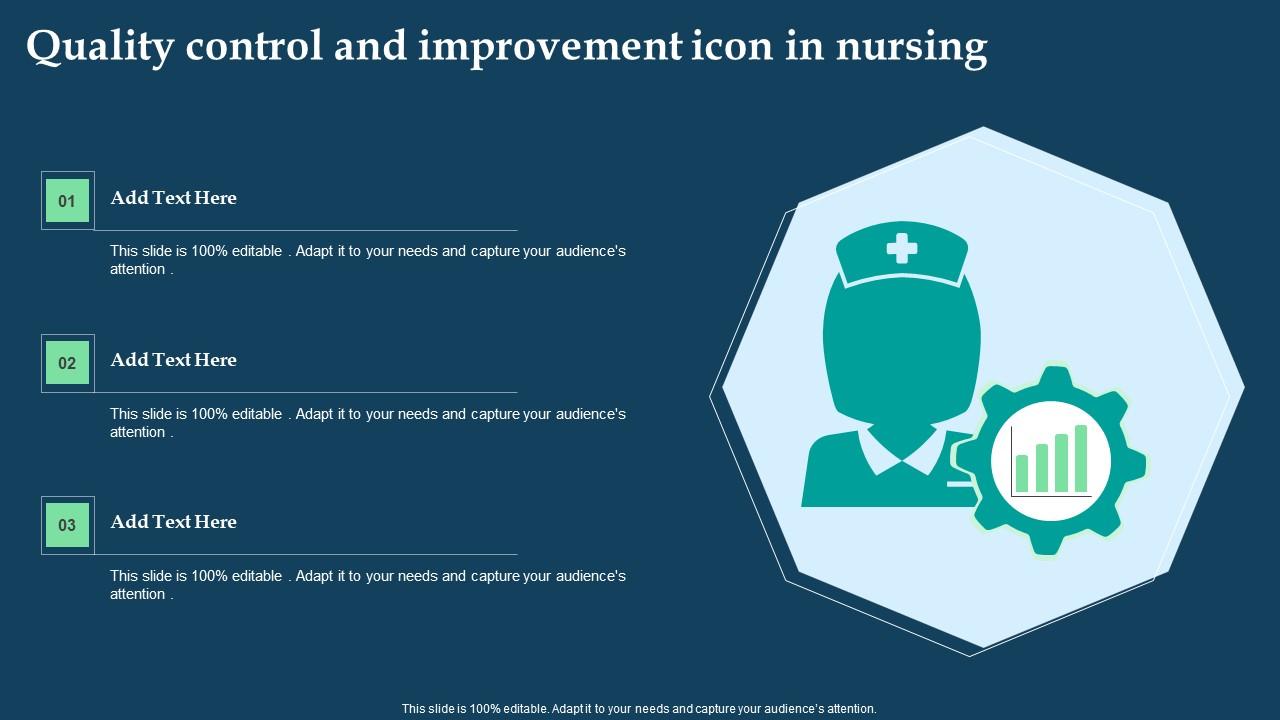 Quality control and improvement icon in nursing

01

Add Text Here

This slide is 100% editable . Adapt it to your needs and capture your audience's attention .

02

Add Text Here

This slide is 100% editable . Adapt it to your needs and capture your audience's attention .

03

Add Text Here

This slide is 100% editable . Adapt it to your needs and capture your audience's attention .

This slide is 100% editable. Adapt it to your needs and capture your audience's attention.